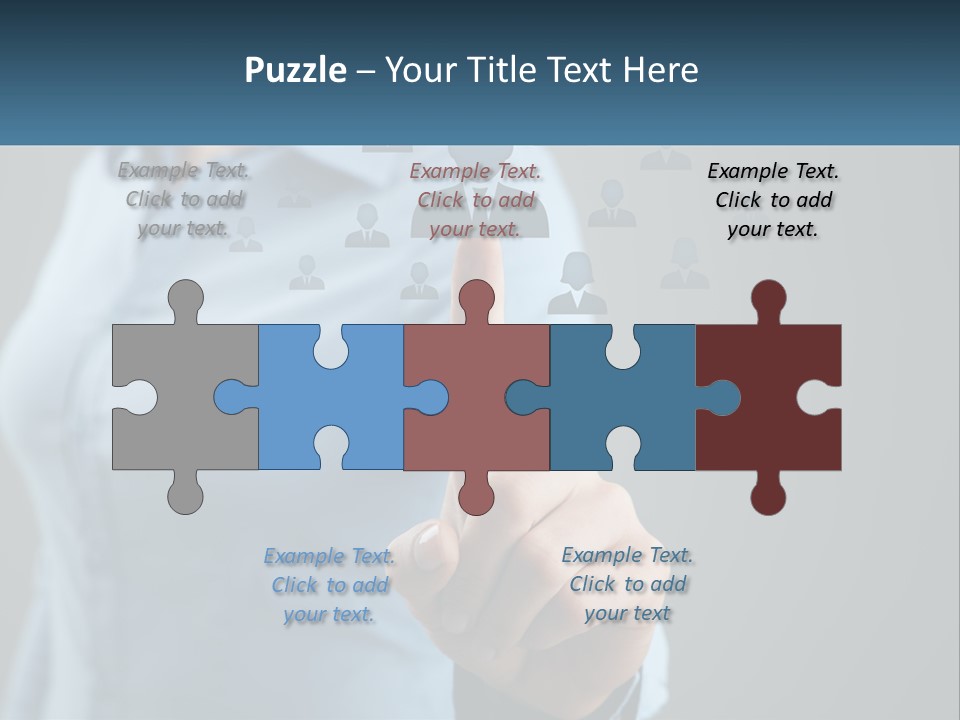 Puzzle – Your Title Text Here

Example Text. Click to add your text.

Example Text. Click to add your text.

Example Text. Click to add your text.

Example Text. Click to add your text.

Example Text. Click to add your text